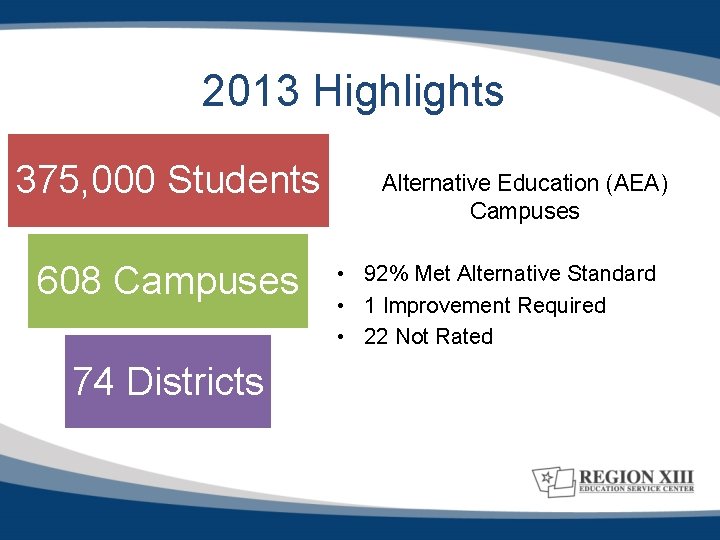 2013 Highlights

375,000 Students

608 Campuses

74 Districts

Alternative Education (AEA) Campuses

• 92% Met Alternative Standard
• 1 Improvement Required
• 22 Not Rated

REGION XIII
EDUCATION SERVICE CENTER